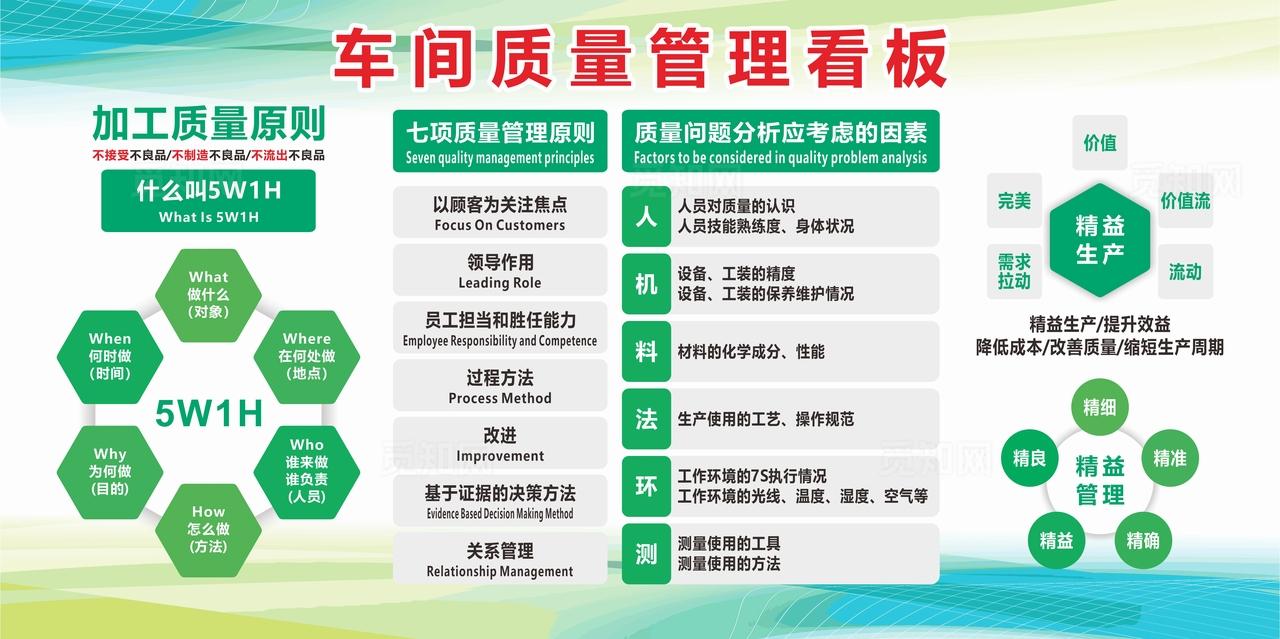 车间质量管理看板

加工质量原则
不接受不良品/不制造不良品/不流出不良品

什么叫5W1H
What Is 5W1H

What
做什么
(对象)

Where
在何处做
(地点)

Who
谁来做
谁负责
(人员)

How
怎么做
(方法)

Why
为何做
(目的)

When
何时做
(时间)

5W1H

七项质量管理原则
Seven quality management principles

以顾客为关注焦点
Focus On Customers

领导作用
Leading Role

员工担当和胜任能力
Employee Responsibility and Competence

过程方法
Process Method

改进
Improvement

基于证据的决策方法
Evidence Based Decision Making Method

关系管理
Relationship Management

质量问题分析应考虑的因素
Factors to be considered in quality problem analysis

人 人员对质量的认识
人员技能熟练度、身体状况

机 设备、工装的精度
设备、工装的保养维护情况

料 材料的化学成分、性能

法 生产使用的工艺、操作规范

环 工作环境的7S执行情况
工作环境的光线、温度、湿度、空气等

测 测量使用的工具
测量使用的方法

价值
价值流
流动
需求拉动
完美
精益生产

精益生产/提升效益
降低成本/改善质量/缩短生产周期

精细
精准
精确
精益
精良
精益管理

觅知网